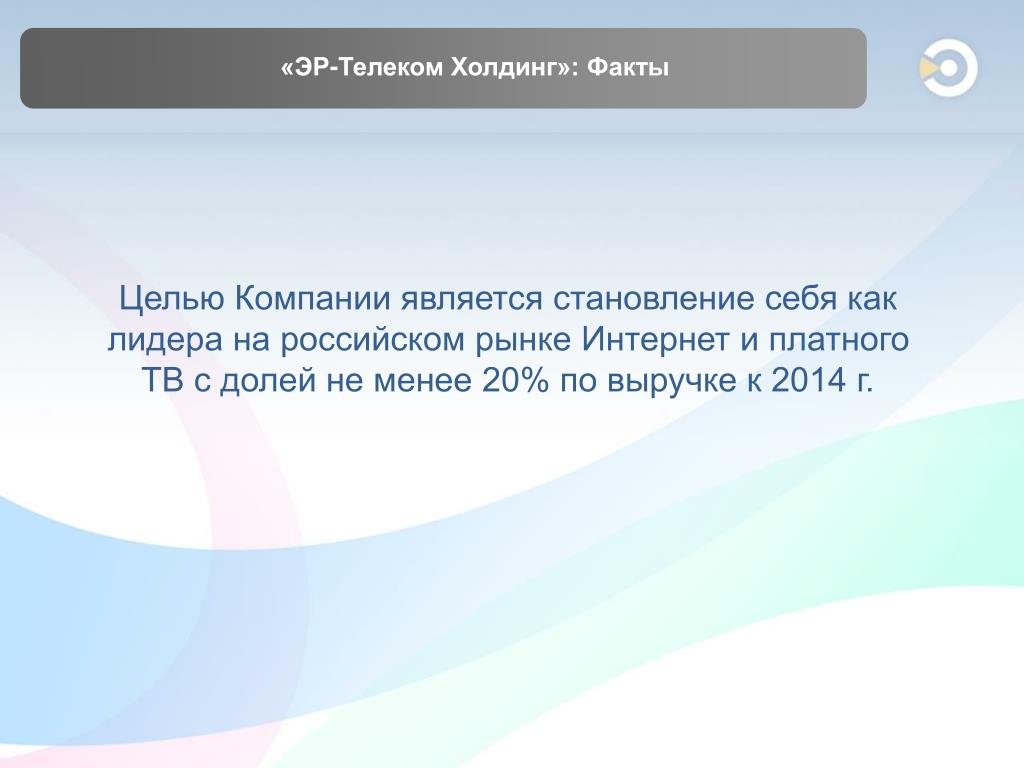 «ЭР-Телеком Холдинг»: Факты

Целью Компании является становление себя как лидера на российском рынке Интернет и платного ТВ с долей не менее 20% по выручке к 2014 г.